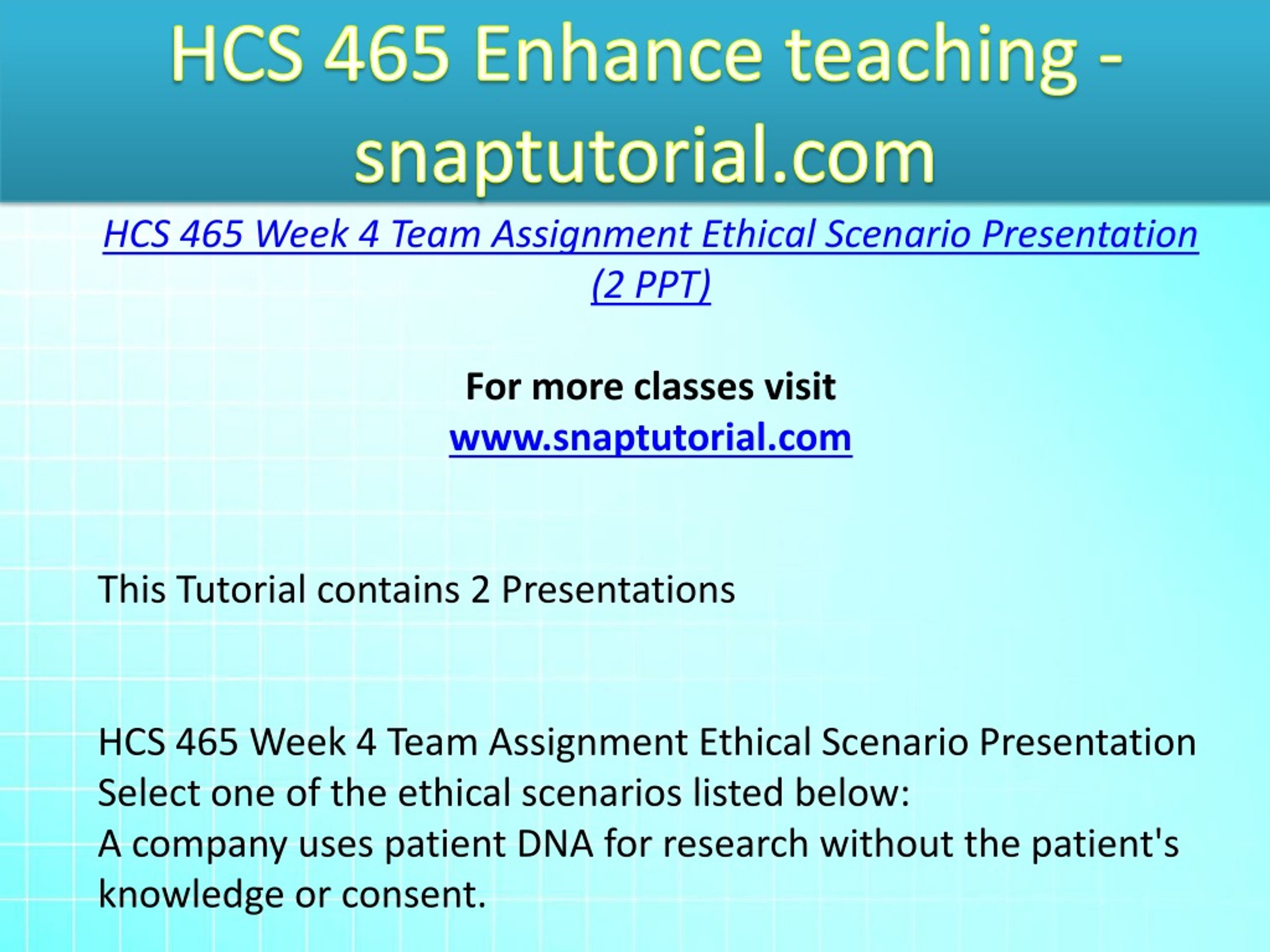 HCS 465 Enhance teaching - snaptutorial.com

HCS 465 Week 4 Team Assignment Ethical Scenario Presentation (2 PPT)

For more classes visit
www.snaptutorial.com

This Tutorial contains 2 Presentations

HCS 465 Week 4 Team Assignment Ethical Scenario Presentation
Select one of the ethical scenarios listed below:
A company uses patient DNA for research without the patient's knowledge or consent.